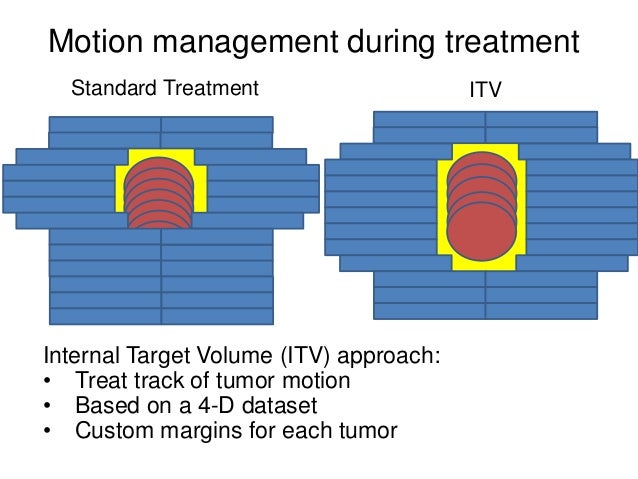 Motion management during treatment

Standard Treatment

ITV

Internal Target Volume (ITV) approach:
• Treat track of tumor motion
• Based on a 4-D dataset
• Custom margins for each tumor